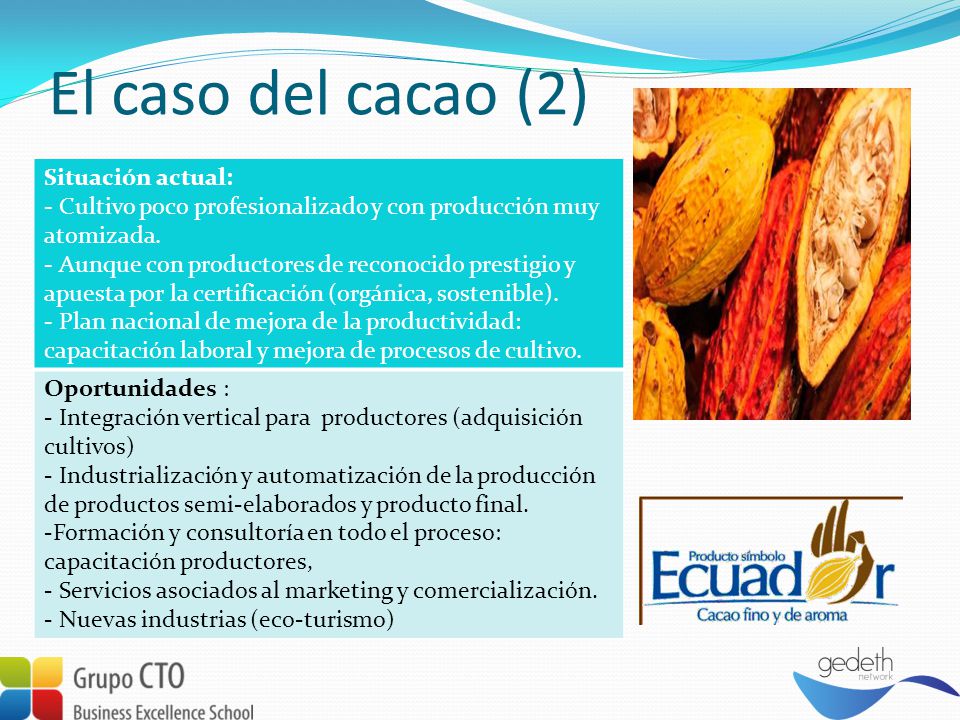 El caso del cacao (2)

Situación actual:
- Cultivo poco profesionalizado y con producción muy atomizada.
- Aunque con productores de reconocido prestigio y apuesta por la certificación (orgánica, sostenible).
- Plan nacional de mejora de la productividad: capacitación laboral y mejora de procesos de cultivo.

Oportunidades :
- Integración vertical para productores (adquisición cultivos)
- Industrialización y automatización de la producción de productos semi-elaborados y producto final.
-Formación y consultoría en todo el proceso: capacitación productores,
- Servicios asociados al marketing y comercialización.
- Nuevas industrias (eco-turismo)

Producto símbolo
Ecuador
Cacao fino y de aroma

Grupo CTO
Business Excellence School

gedeth
network